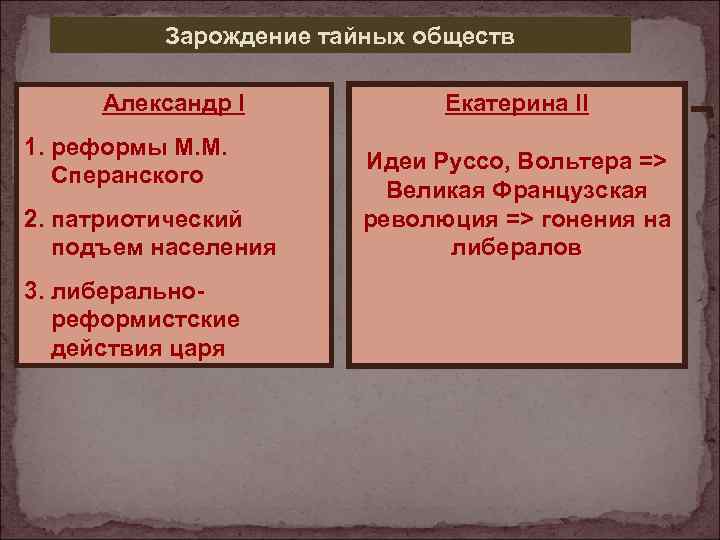 Зарождение тайных обществ

Александр I

1. реформы М.М. Сперанского

2. патриотический подъем населения

3. либерально-реформистские действия царя

Екатерина II

Идеи Руссо, Вольтера => Великая Французская революция => гонения на либералов